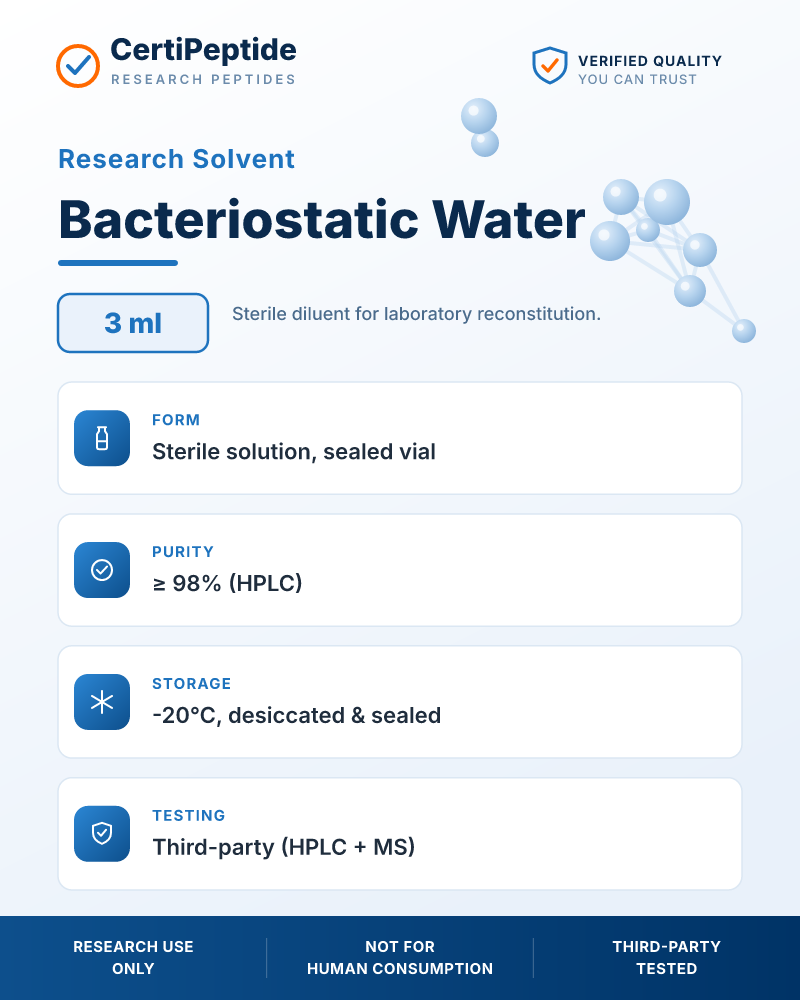 CertiPeptide
RESEARCH PEPTIDES

VERIFIED QUALITY
YOU CAN TRUST

Research Solvent

Bacteriostatic Water

3 ml

Sterile diluent for laboratory reconstitution.

FORM
Sterile solution, sealed vial

PURITY
≥ 98% (HPLC)

STORAGE
-20°C, desiccated & sealed

TESTING
Third-party (HPLC + MS)

RESEARCH USE ONLY

NOT FOR HUMAN CONSUMPTION

THIRD-PARTY TESTED